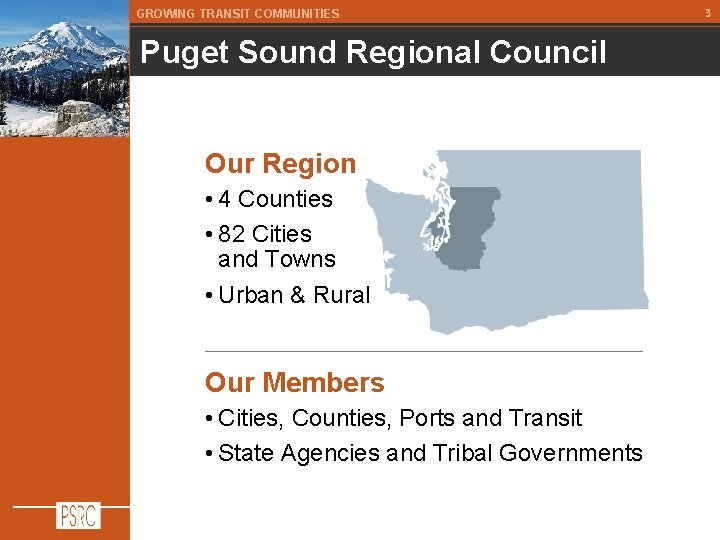 GROWING TRANSIT COMMUNITIES

3

Puget Sound Regional Council

Our Region

• 4 Counties

• 82 Cities and Towns

• Urban & Rural

Our Members

• Cities, Counties, Ports and Transit

• State Agencies and Tribal Governments

PSRC